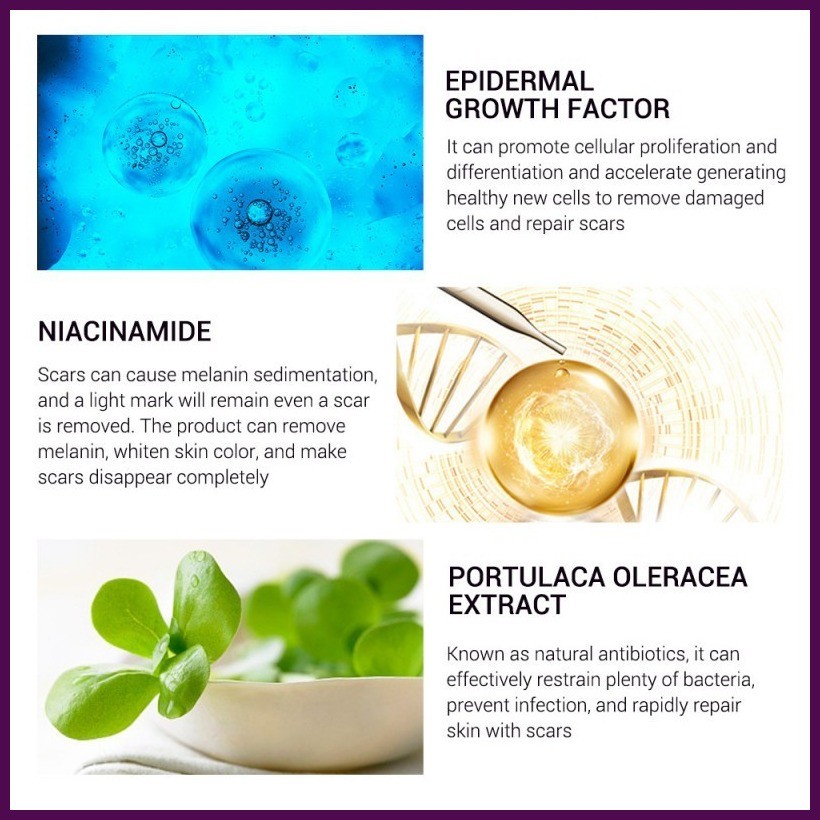 EPIDERMAL
GROWTH FACTOR

It can promote cellular proliferation and differentiation and accelerate generating healthy new cells to remove damaged cells and repair scars

NIACINAMIDE

Scars can cause melanin sedimentation, and a light mark will remain even a scar is removed. The product can remove melanin, whiten skin color, and make scars disappear completely

PORTULACA OLERACEA
EXTRACT

Known as natural antibiotics, it can effectively restrain plenty of bacteria, prevent infection, and rapidly repair skin with scars